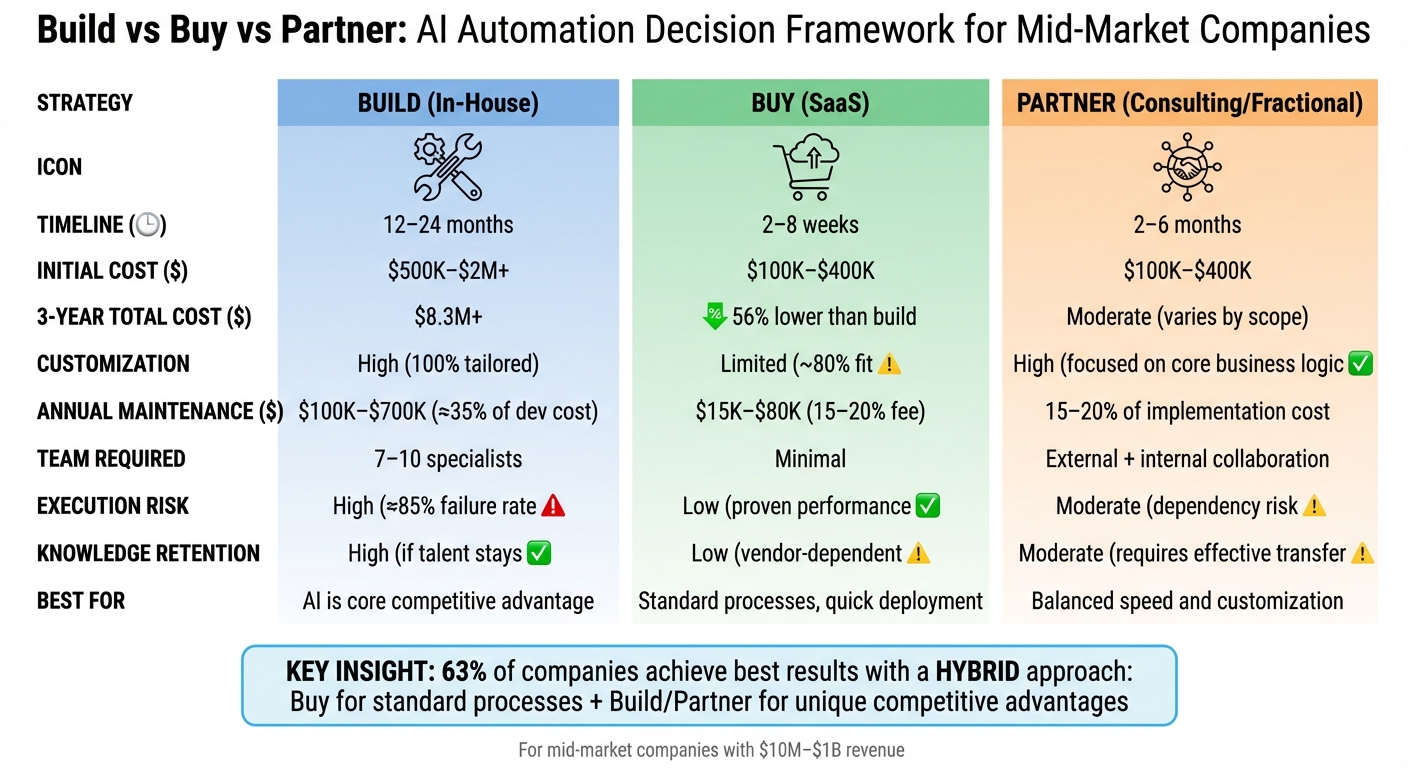 **Build vs Buy vs Partner:** AI Automation Decision Framework for Mid-Market Companies

| STRATEGY | BUILD (In-House) | BUY (SaaS) | PARTNER (Consulting/Fractional) |
|---|---|---|---|
| ICON | | | |
| TIMELINE (🕒) | 12–24 months | 2–8 weeks | 2–6 months |
| INITIAL COST ($) | \$500K–\$2M+ | \$100K–\$400K | \$100K–\$400K |
| 3-YEAR TOTAL COST ($) | \$8.3M+ | 56% lower than build | Moderate (varies by scope) |
| CUSTOMIZATION | High (100% tailored) | Limited (~80% fit ⚠️ | High (focused on core business logic ✅ |
| ANNUAL MAINTENANCE ($) | \$100K–\$700K (≈35% of dev cost) | \$15K–\$80K (15–20% fee) | 15–20% of implementation cost |
| TEAM REQUIRED | 7–10 specialists | Minimal | External + internal collaboration |
| EXECUTION RISK | High (≈85% failure rate ⚠️ | Low (proven performance ✅ | Moderate (dependency risk ⚠️ |
| KNOWLEDGE RETENTION | High (if talent stays ✅ | Low (vendor-dependent ⚠️ | Moderate (requires effective transfer ⚠️ |
| BEST FOR | AI is core competitive advantage | Standard processes, quick deployment | Balanced speed and customization |

**KEY INSIGHT: 63%** of companies achieve best results with a **HYBRID** approach: Buy for standard processes + Build/Partner for unique competitive advantages

For mid-market companies with \$10M–\$1B revenue